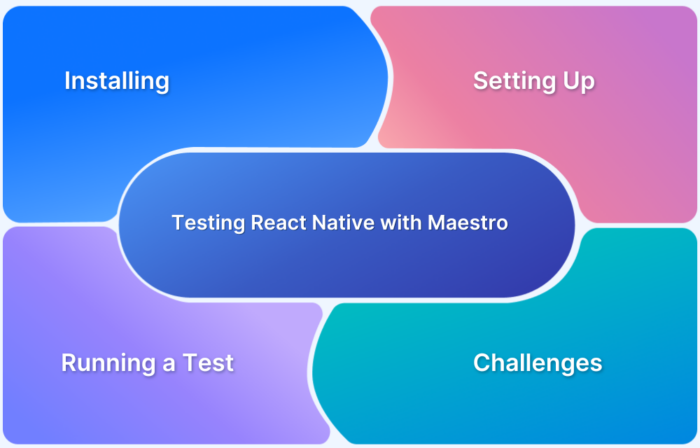 Installing

Setting Up

Testing React Native with Maestro

Running a Test

Challenges